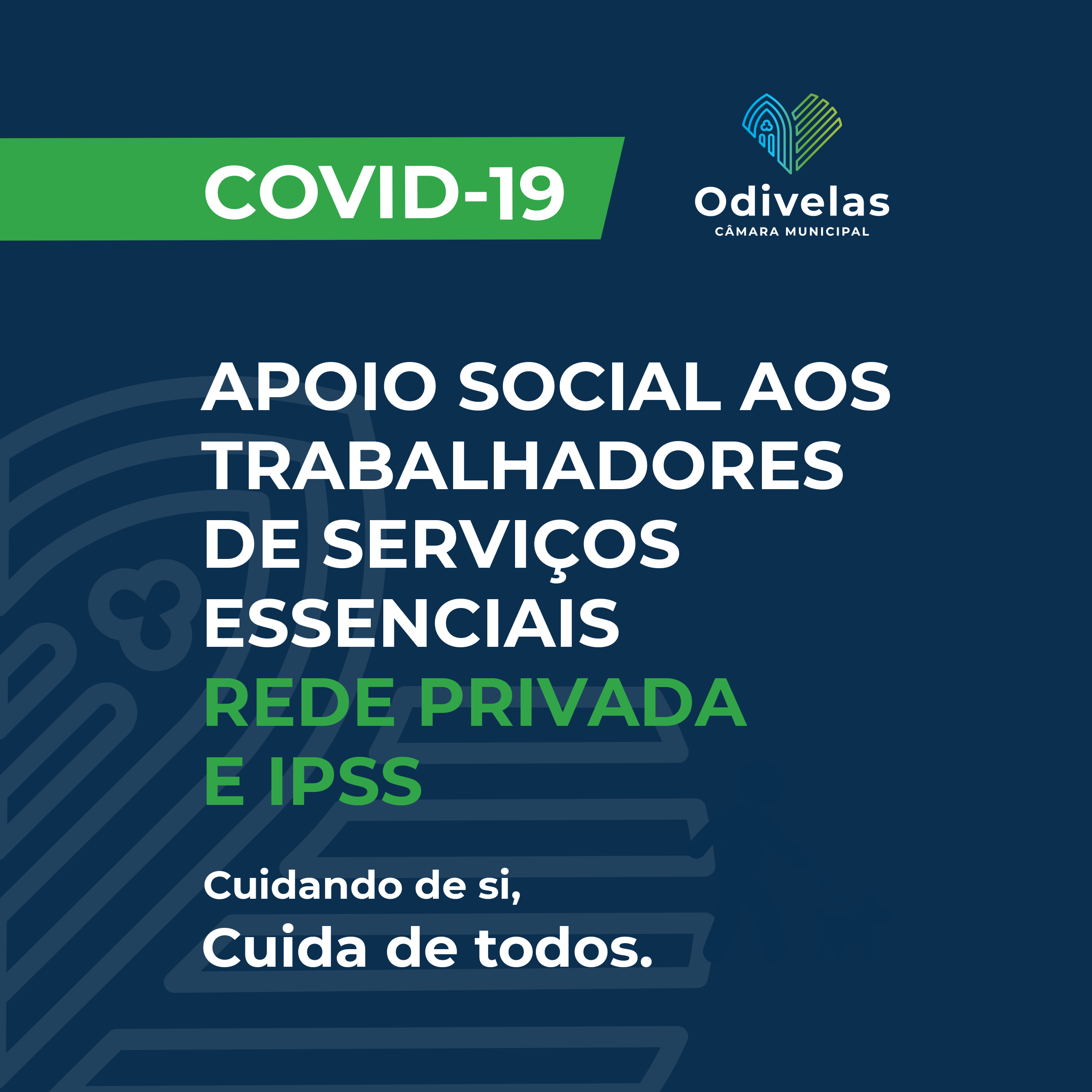 COVID-19

Odivelas
CÂMARA MUNICIPAL

APOIO SOCIAL AOS TRABALHADORES DE SERVIÇOS ESSENCIAIS
REDE PRIVADA E IPSS

Cuidando de si,
Cuida de todos.